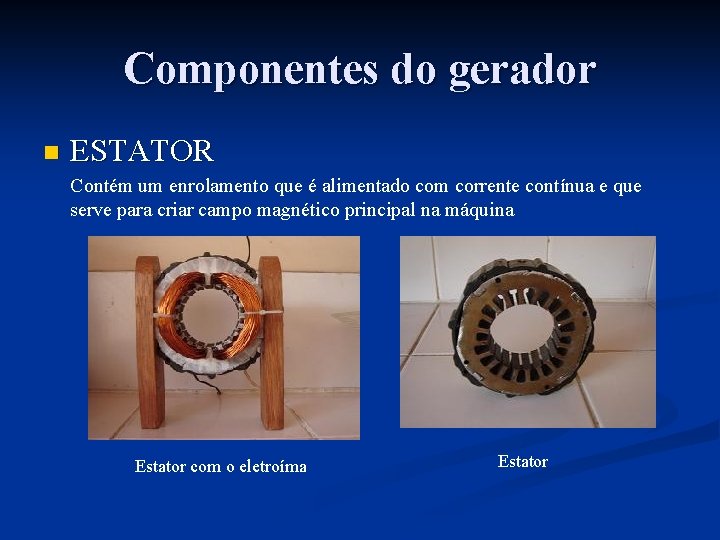 Componentes do gerador

ESTATOR

Contém um enrolamento que é alimentado com corrente contínua e que serve para criar campo magnético principal na máquina

Estator com o eletroíma

Estator